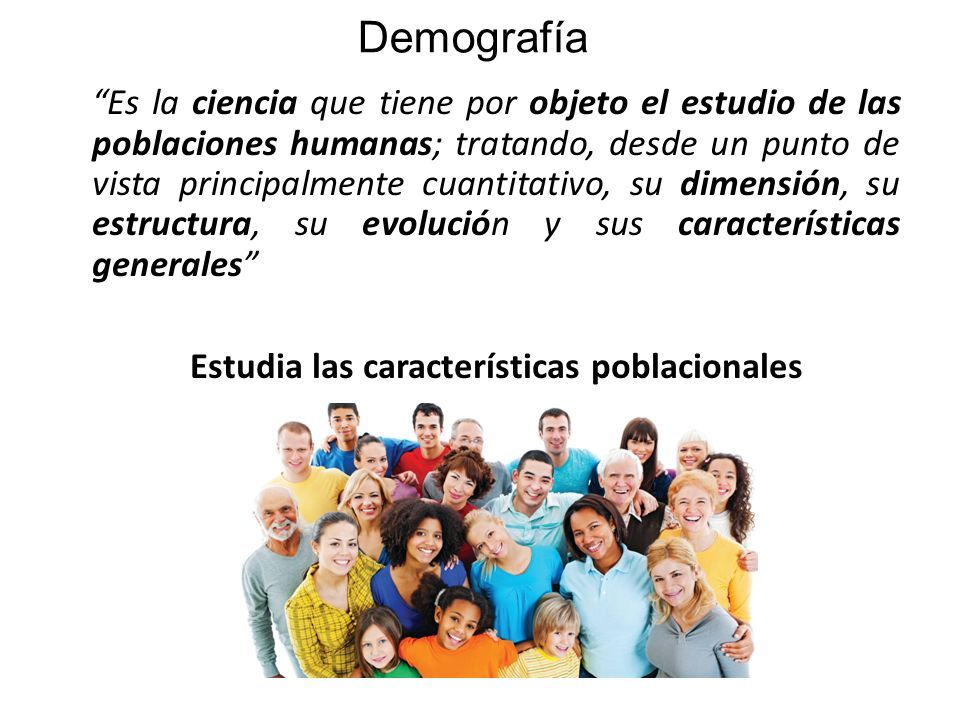 Demografía

"Es la ciencia que tiene por objeto el estudio de las poblaciones humanas; tratando, desde un punto de vista principalmente cuantitativo, su dimensión, su estructura, su evolución y sus características generales"

Estudia las características poblacionales